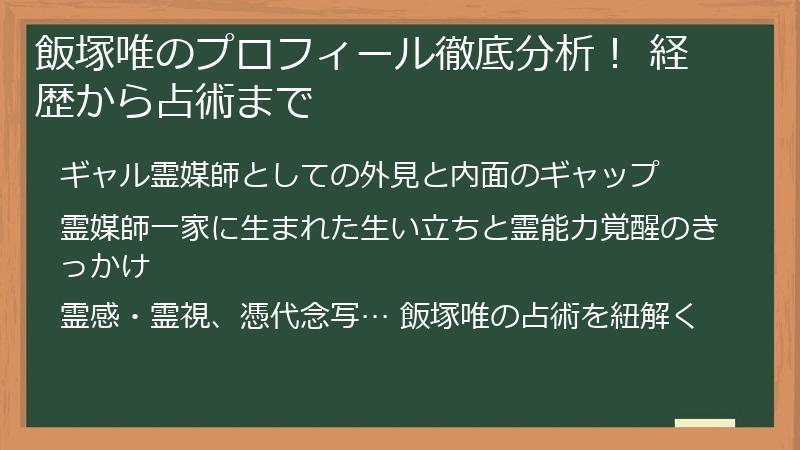 飯塚唯のプロフィール徹底分析！ 経歴から占術まで

ギャル霊媒師としての外見と内面のギャップ

霊媒師一家に生まれた生い立ちと霊能力覚醒のきっかけ

霊感・霊視、憑代念写… 飯塚唯の占術を紐解く